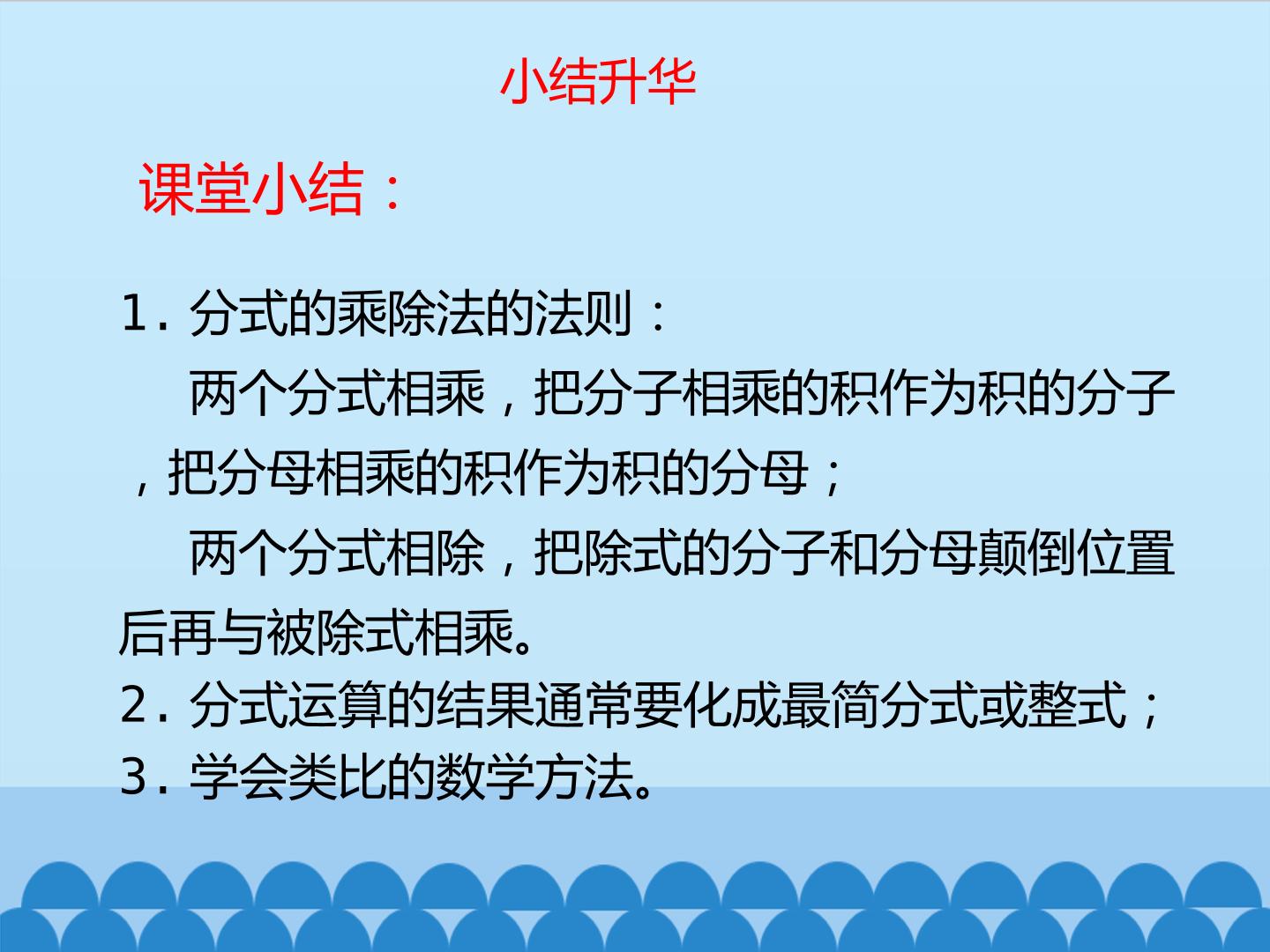 小结升华

课堂小结：

1.分式的乘除法的法则：

两个分式相乘，把分子相乘的积作为积的分子，把分母相乘的积作为积的分母；

两个分式相除，把除式的分子和分母颠倒位置后再与被除式相乘。

2.分式运算的结果通常要化成最简分式或整式；

3.学会类比的数学方法。